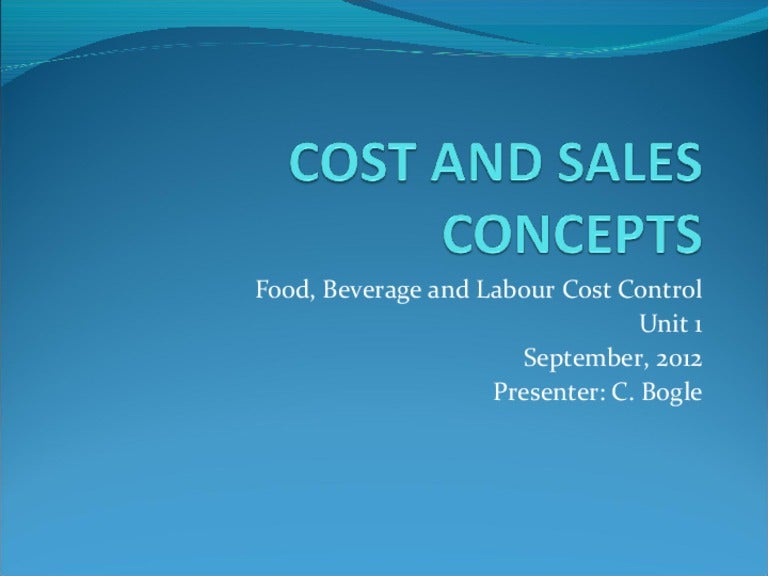 COST AND SALES CONCEPTS

Food, Beverage and Labour Cost Control
Unit 1
September, 2012
Presenter: C. Bogle